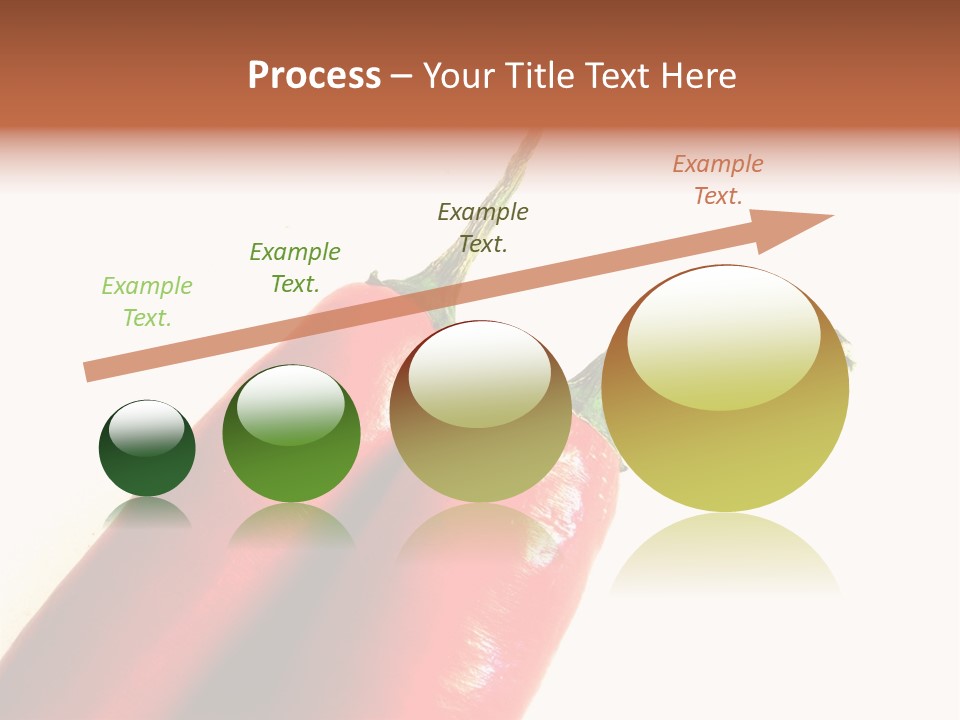 Process – Your Title Text Here

Example Text.

Example Text.

Example Text.

Example Text.